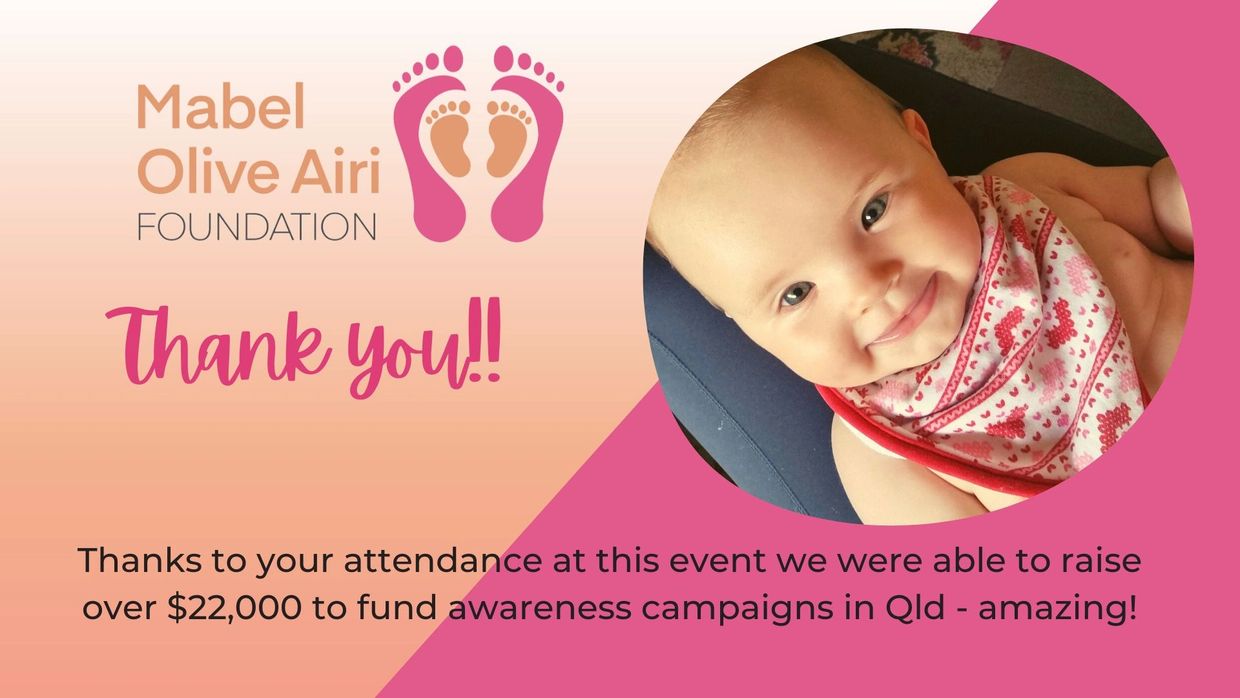 Mabel Olive Airi FOUNDATION

Thank you!!

Thanks to your attendance at this event we were able to raise over \$22,000 to fund awareness campaigns in Qld - amazing!